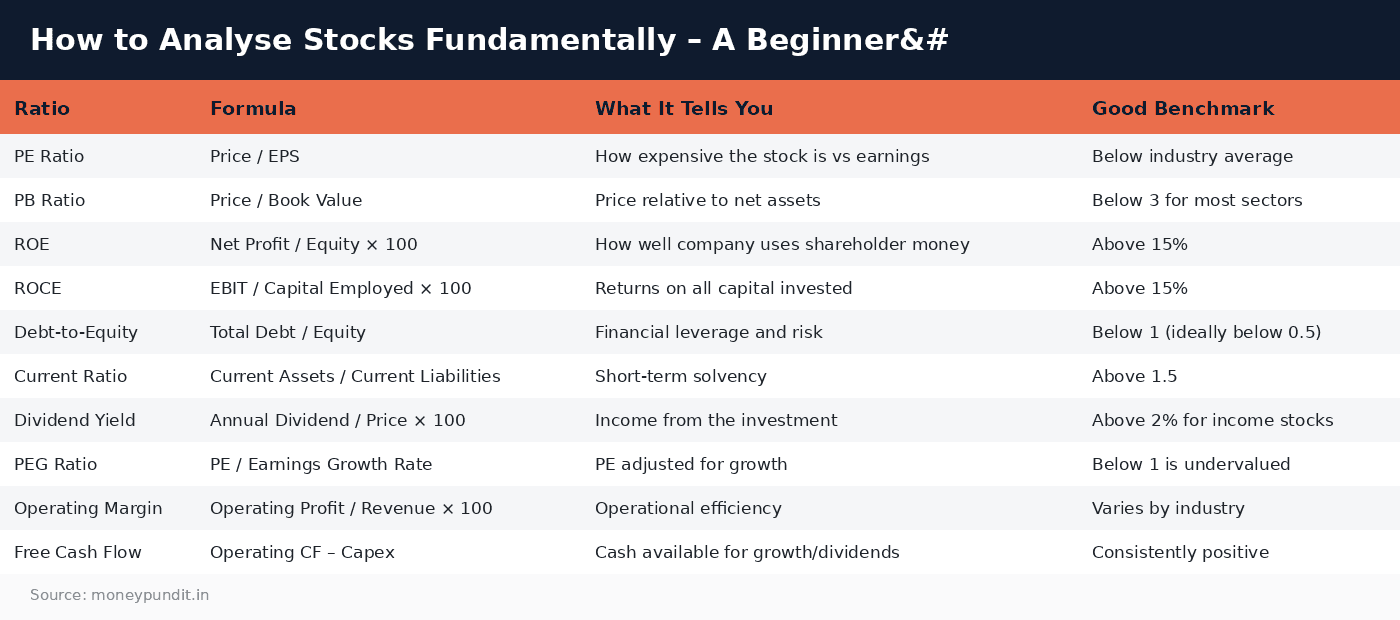 How to Analyse Stocks Fundamentally – A Beginner&#

| Ratio | Formula | What It Tells You | Good Benchmark |
|---|---|---|---|
| PE Ratio | Price / EPS | How expensive the stock is vs earnings | Below industry average |
| PB Ratio | Price / Book Value | Price relative to net assets | Below 3 for most sectors |
| ROE | Net Profit / Equity × 100 | How well company uses shareholder money | Above 15% |
| ROCE | EBIT / Capital Employed × 100 | Returns on all capital invested | Above 15% |
| Debt-to-Equity | Total Debt / Equity | Financial leverage and risk | Below 1 (ideally below 0.5) |
| Current Ratio | Current Assets / Current Liabilities | Short-term solvency | Above 1.5 |
| Dividend Yield | Annual Dividend / Price × 100 | Income from the investment | Above 2% for income stocks |
| PEG Ratio | PE / Earnings Growth Rate | PE adjusted for growth | Below 1 is undervalued |
| Operating Margin | Operating Profit / Revenue × 100 | Operational efficiency | Varies by industry |
| Free Cash Flow | Operating CF – Capex | Cash available for growth/dividends | Consistently positive |

Source: moneypundit.in